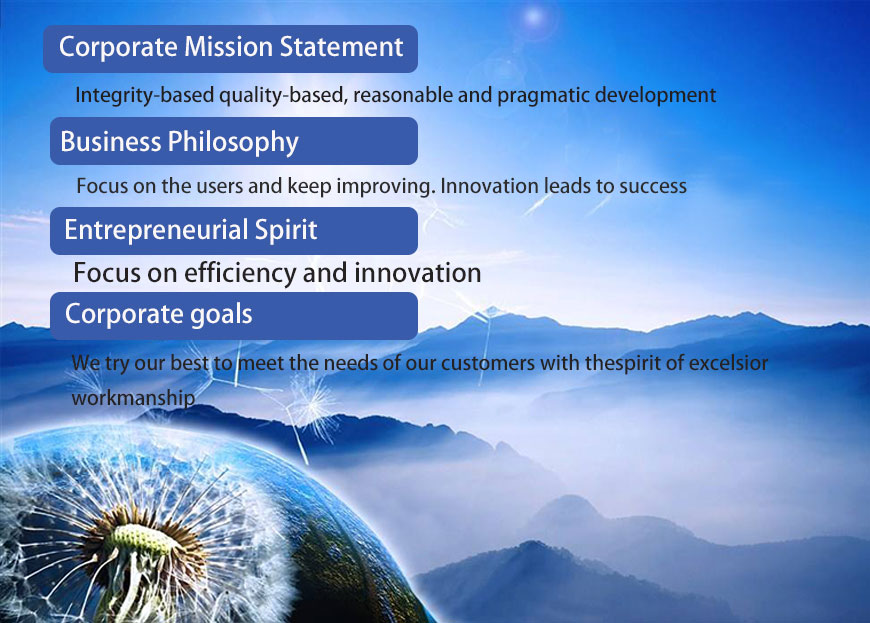 Corporate Mission Statement

Integrity-based quality-based, reasonable and pragmatic development

Business Philosophy

Focus on the users and keep improving. Innovation leads to success

Entrepreneurial Spirit

Focus on efficiency and innovation

Corporate goals

We try our best to meet the needs of our customers with thespirit of excelsior workmanship